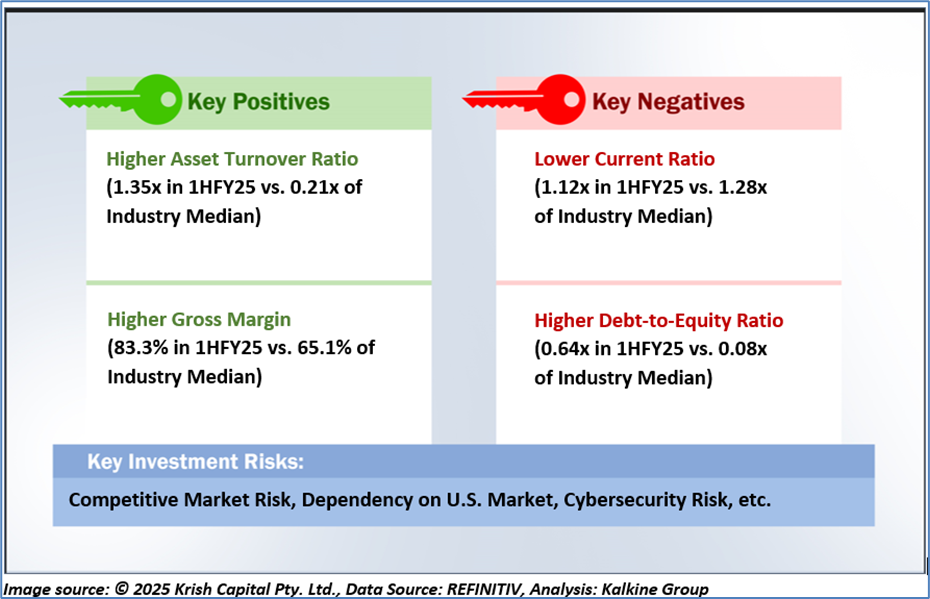 Key Positives

Higher Asset Turnover Ratio
(1.35x in 1HFY25 vs. 0.21x of Industry Median)

Higher Gross Margin
(83.3% in 1HFY25 vs. 65.1% of Industry Median)

Key Negatives

Lower Current Ratio
(1.12x in 1HFY25 vs. 1.28x of Industry Median)

Higher Debt-to-Equity Ratio
(0.64x in 1HFY25 vs. 0.08x of Industry Median)

Key Investment Risks:

Competitive Market Risk, Dependency on U.S. Market, Cybersecurity Risk, etc.

Image source: © 2025 Krish Capital Pty. Ltd., Data Source: REFINITIV, Analysis: Kalkine Group